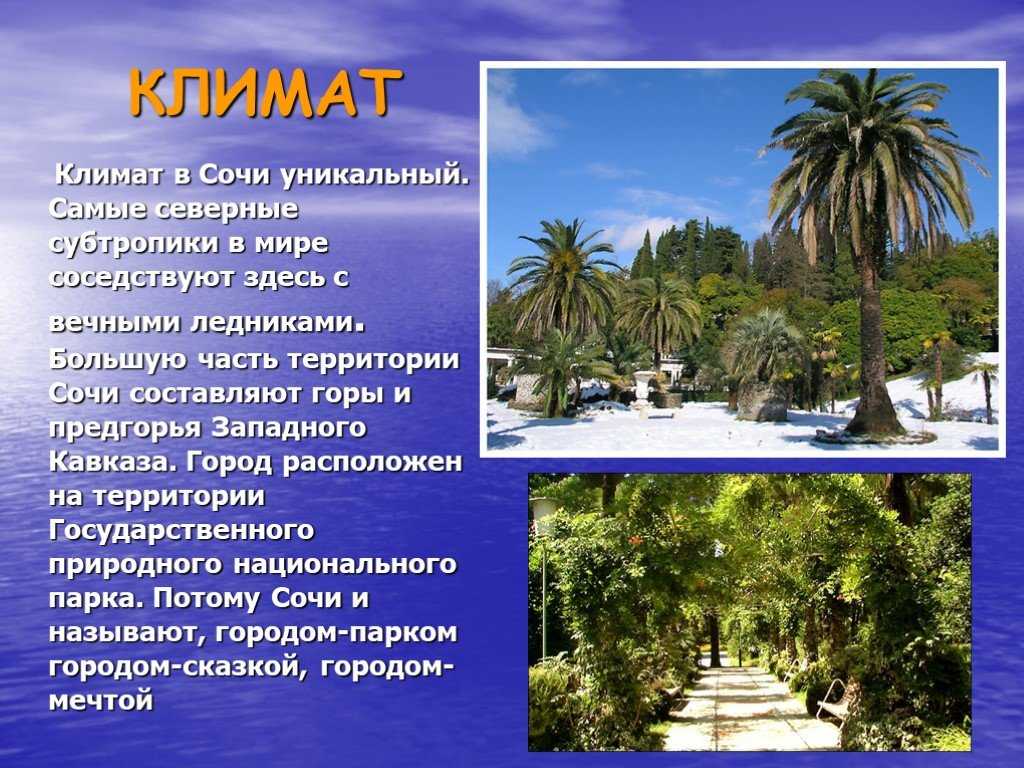 КЛИМАТ

Климат в Сочи уникальный. Самые северные субтропики в мире соседствуют здесь с вечными ледниками. Большую часть территории Сочи составляют горы и предгорья Западного Кавказа. Город расположен на территории Государственного природного национального парка. Потому Сочи и называют, городом-парком городом-сказкой, городом-мечтой